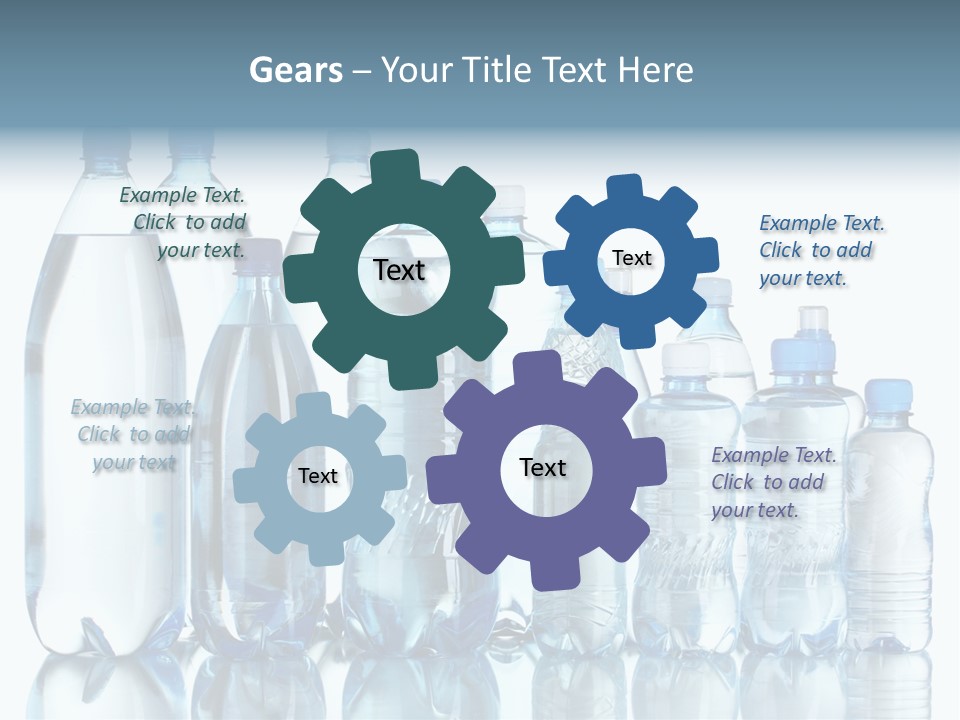 Gears – Your Title Text Here

Example Text. Click to add your text.

Text

Text

Example Text. Click to add your text.

Example Text. Click to add your text

Text

Text

Example Text. Click to add your text.